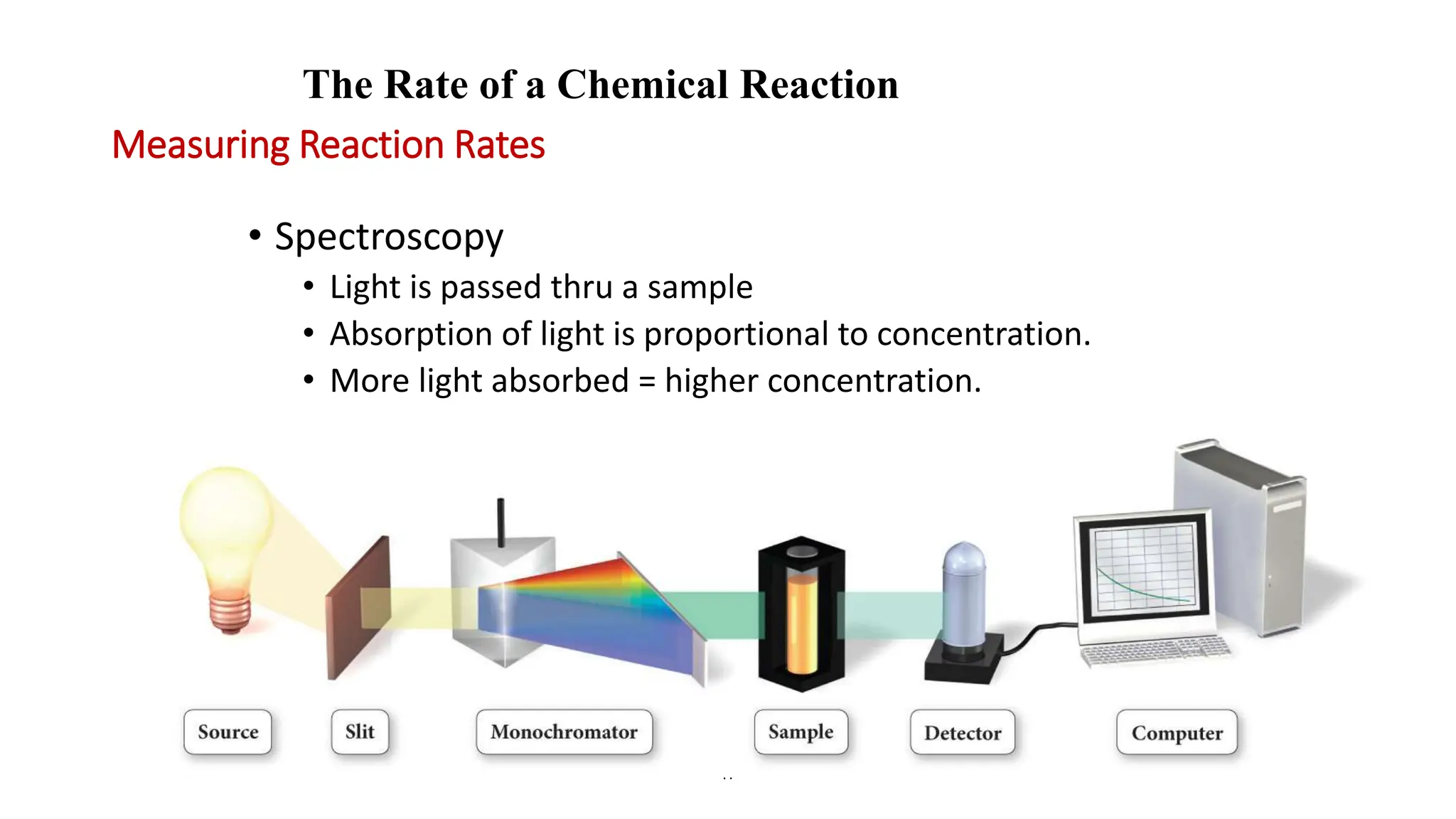 The Rate of a Chemical Reaction

Measuring Reaction Rates

• Spectroscopy
• Light is passed thru a sample
• Absorption of light is proportional to concentration.
• More light absorbed = higher concentration.

Source
Slit
Monochromator
Sample
Detector
Computer